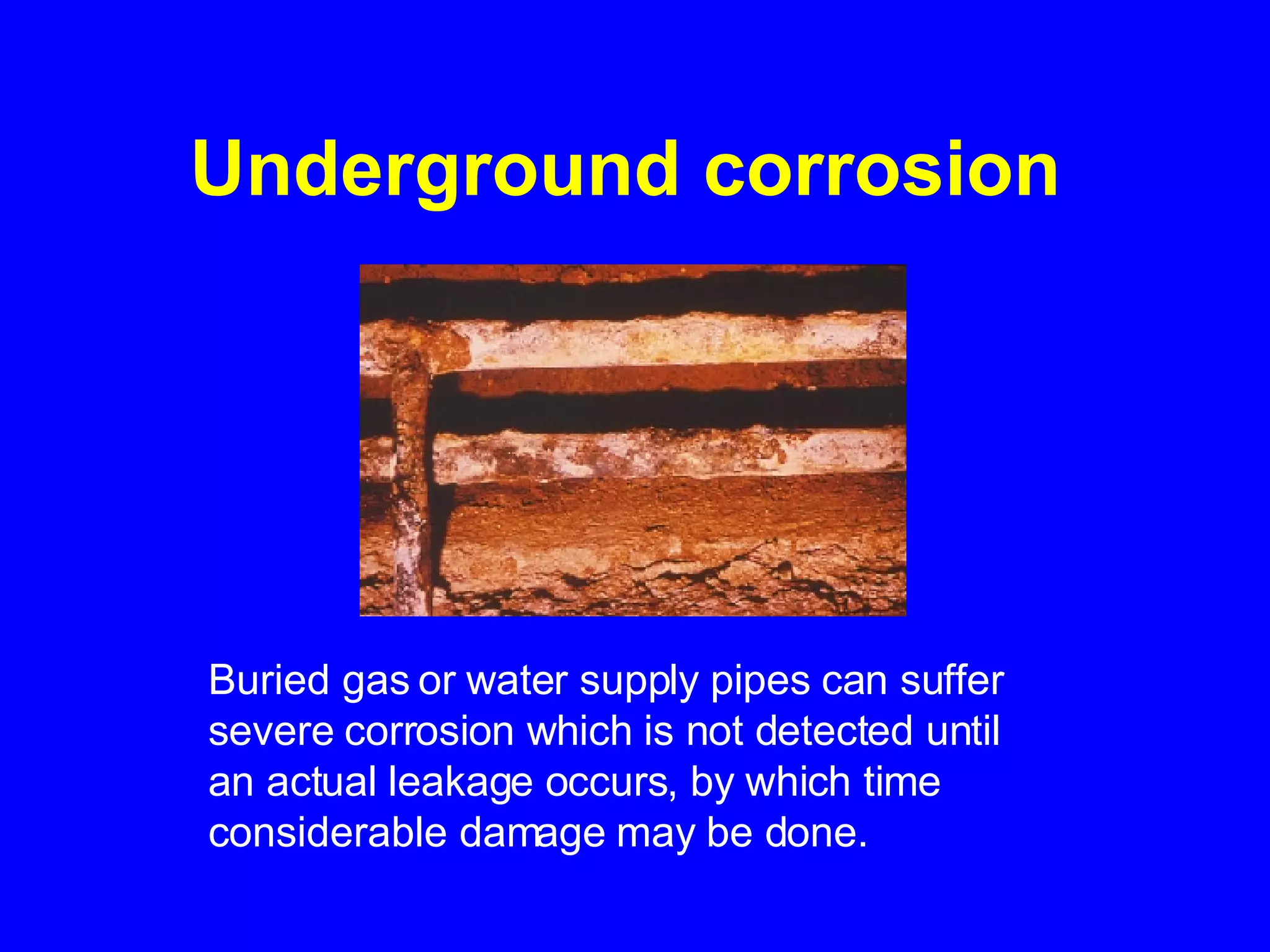 Underground corrosion

Buried gas or water supply pipes can suffer severe corrosion which is not detected until an actual leakage occurs, by which time considerable damage may be done.